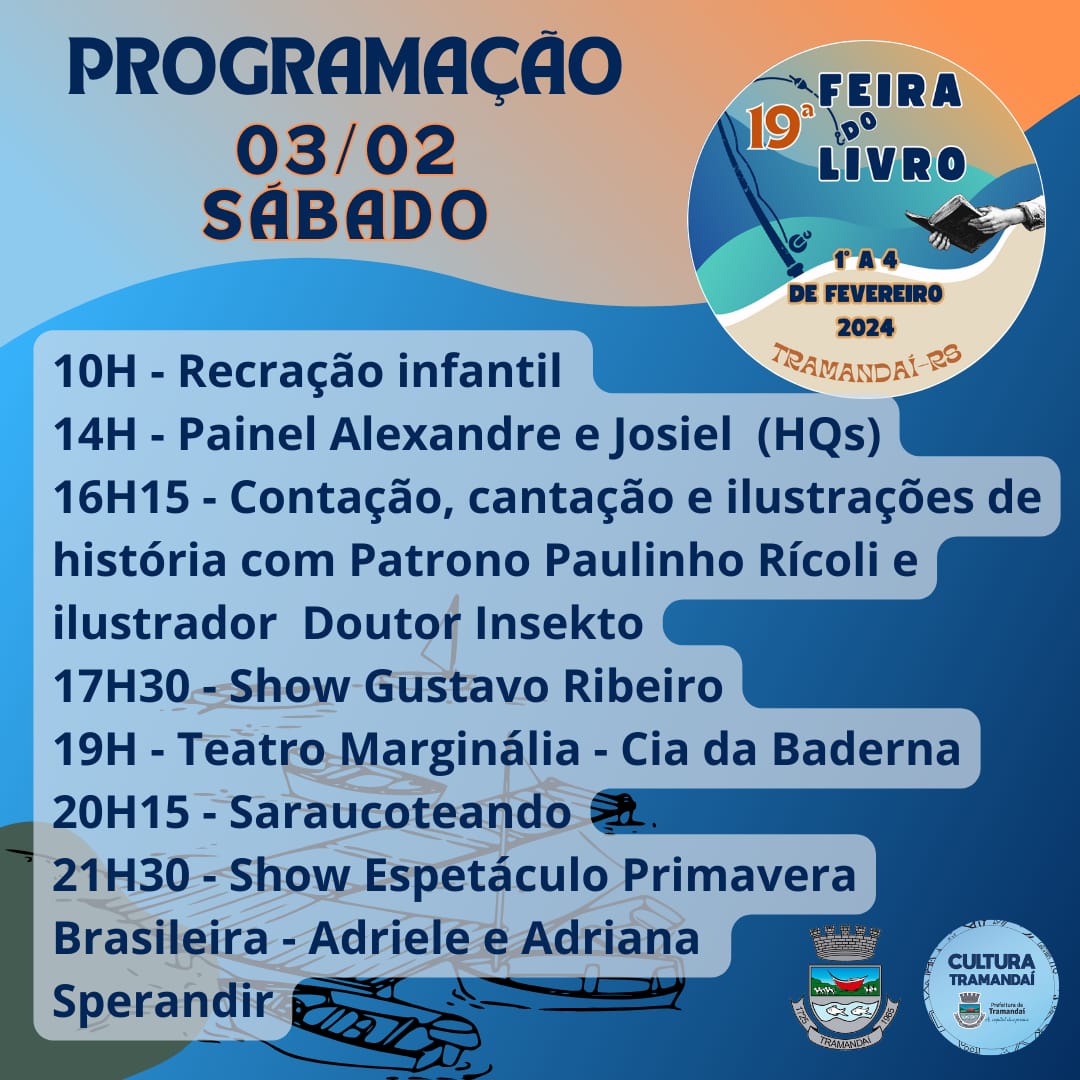 PROGRAMAÇÃO
03/02
SÁBADO

19ª FEIRA DO LIVRO
1º A 4 DE FEVEREIRO 2024
TRAMANDAÍ-RS

10H - Recração infantil
14H - Painel Alexandre e Josiel (HQs)
16H15 - Contação, cantação e ilustrações de história com Patrono Paulinho Rícoli e ilustrador Doutor Insekto
17H30 - Show Gustavo Ribeiro
19H - Teatro Marginália - Cia da Baderna
20H15 - Saraucoteando
21H30 - Show Espetáculo Primavera Brasileira - Adriele e Adriana Sperandir

TRAMANDAÍ

CULTURA TRAMANDAÍ
Prefeitura de Tramandaí